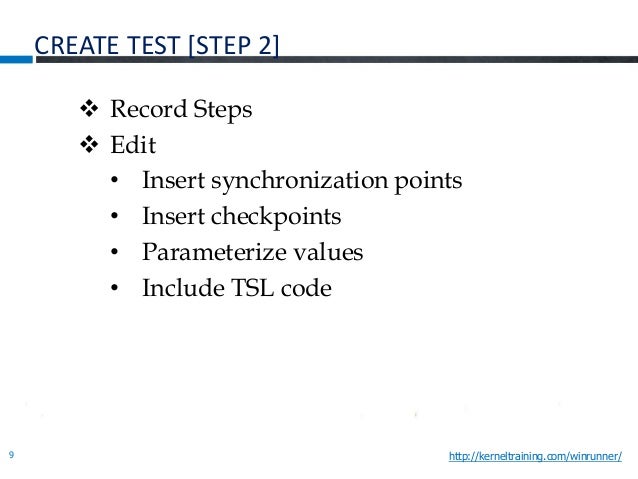 CREATE TEST [STEP 2]

❖ Record Steps
❖ Edit
• Insert synchronization points
• Insert checkpoints
• Parameterize values
• Include TSL code

9

http://kerneltraining.com/winrunner/